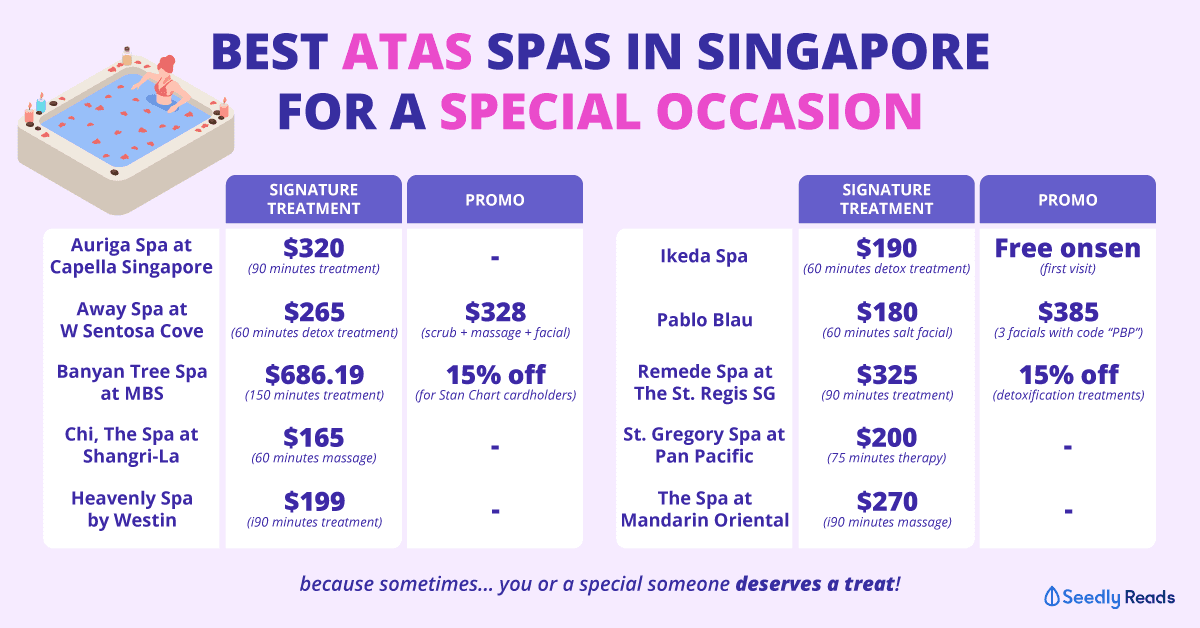 BEST ATAS SPAS IN SINGAPORE FOR A SPECIAL OCCASION

| | SIGNATURE TREATMENT | PROMO |
|---|---|---|
| Auriga Spa at Capella Singapore | \$320 (90 minutes treatment) | - |
| Away Spa at W Sentosa Cove | \$265 (60 minutes detox treatment) | \$328 (scrub + massage + facial) |
| Banyan Tree Spa at MBS | \$686.19 (150 minutes treatment) | 15% off (for Stan Chart cardholders) |
| Chi, The Spa at Shangri-La | \$165 (60 minutes massage) | - |
| Heavenly Spa by Westin | \$199 (i90 minutes treatment) | - |

| | SIGNATURE TREATMENT | PROMO |
|---|---|---|
| Ikeda Spa | \$190 (60 minutes detox treatment) | Free onsen (first visit) |
| Pablo Blau | \$180 (60 minutes salt facial) | \$385 (3 facials with code "PBP") |
| Remede Spa at The St. Regis SG | \$325 (90 minutes treatment) | 15% off (detoxification treatments) |
| St. Gregory Spa at Pan Pacific | \$200 (75 minutes therapy) | - |
| The Spa at Mandarin Oriental | \$270 (i90 minutes massage) | - |

because sometimes... you or a special someone deserves a treat!

Seedly Reads